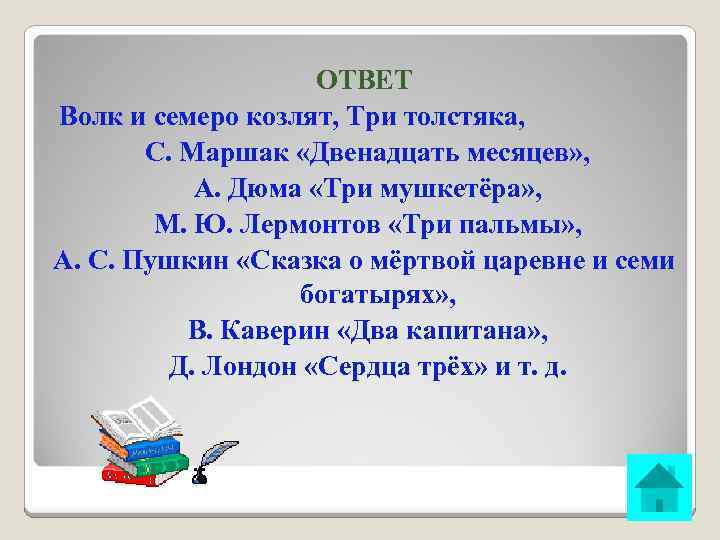 ОТВЕТ

Волк и семеро козлят, Три толстяка,
С. Маршак «Двенадцать месяцев»,
А. Дюма «Три мушкетёра»,
М. Ю. Лермонтов «Три пальмы»,
А. С. Пушкин «Сказка о мёртвой царевне и семи богатырях»,
В. Каверин «Два капитана»,
Д. Лондон «Сердца трёх» и т. д.